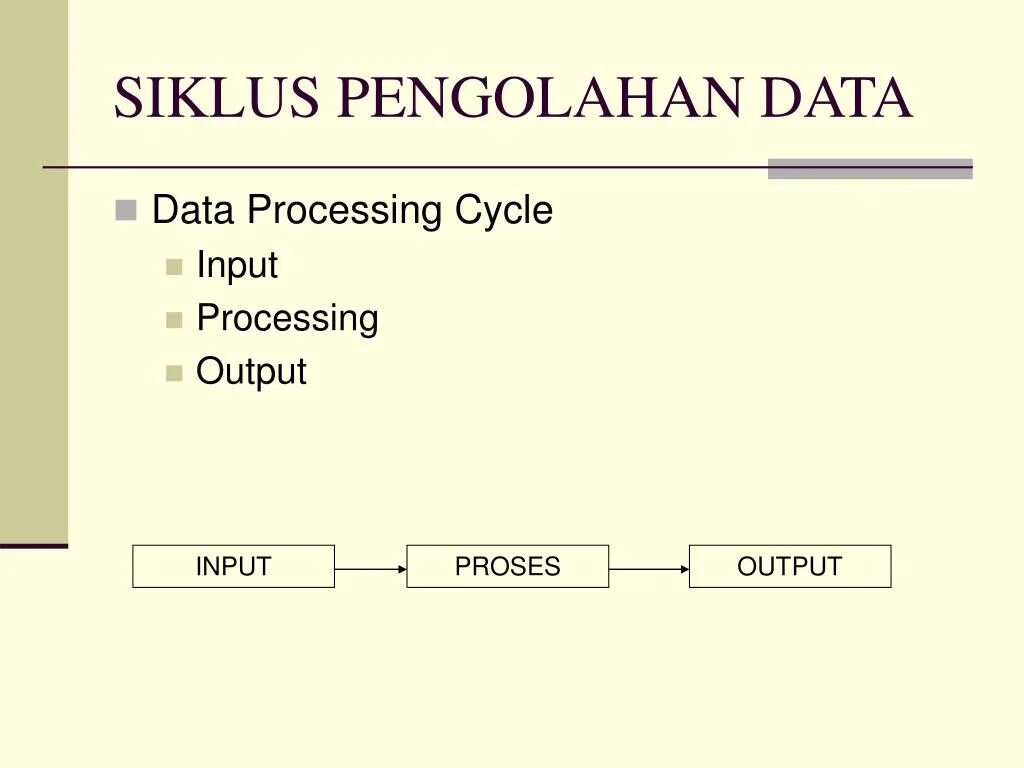 SIKLUS PENGOLAHAN DATA

Data Processing Cycle
Input
Processing
Output

INPUT

PROSES

OUTPUT